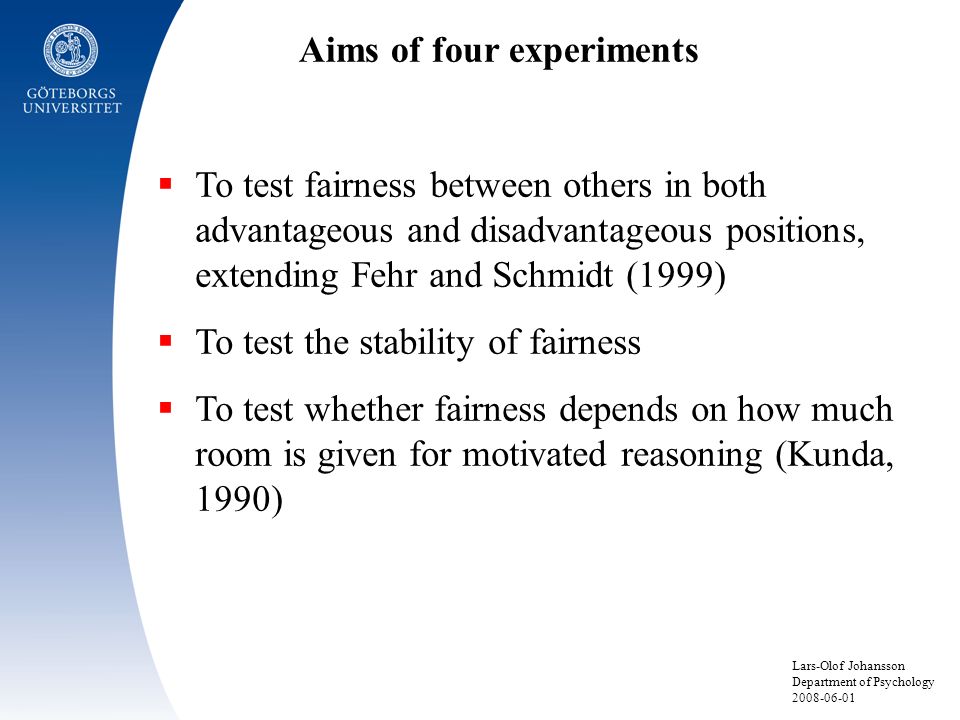 GÖTEBORGS UNIVERSITET

Aims of four experiments

▪ To test fairness between others in both advantageous and disadvantageous positions, extending Fehr and Schmidt (1999)

▪ To test the stability of fairness

▪ To test whether fairness depends on how much room is given for motivated reasoning (Kunda, 1990)

Lars-Olof Johansson
Department of Psychology
2008-06-01